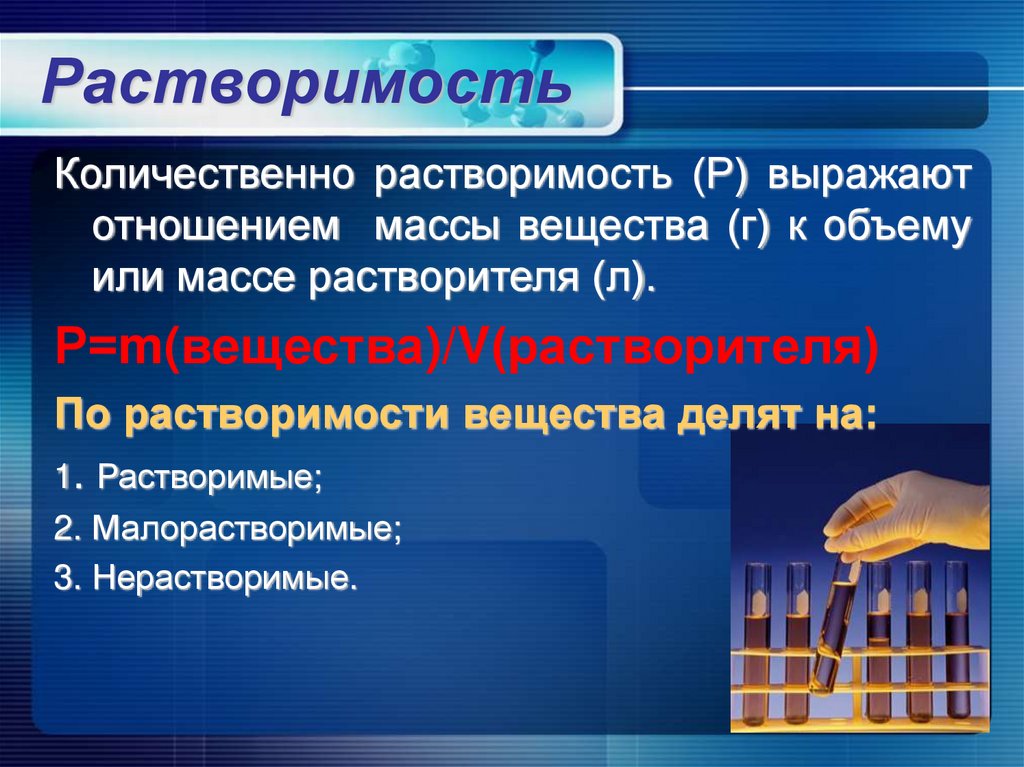 Растворимость

Количественно растворимость (Р) выражают отношением массы вещества (г) к объему или массе растворителя (л).

Р=m(вещества)/V(растворителя)

По растворимости вещества делят на:

1. Растворимые;

2. Малорастворимые;

3. Нерастворимые.